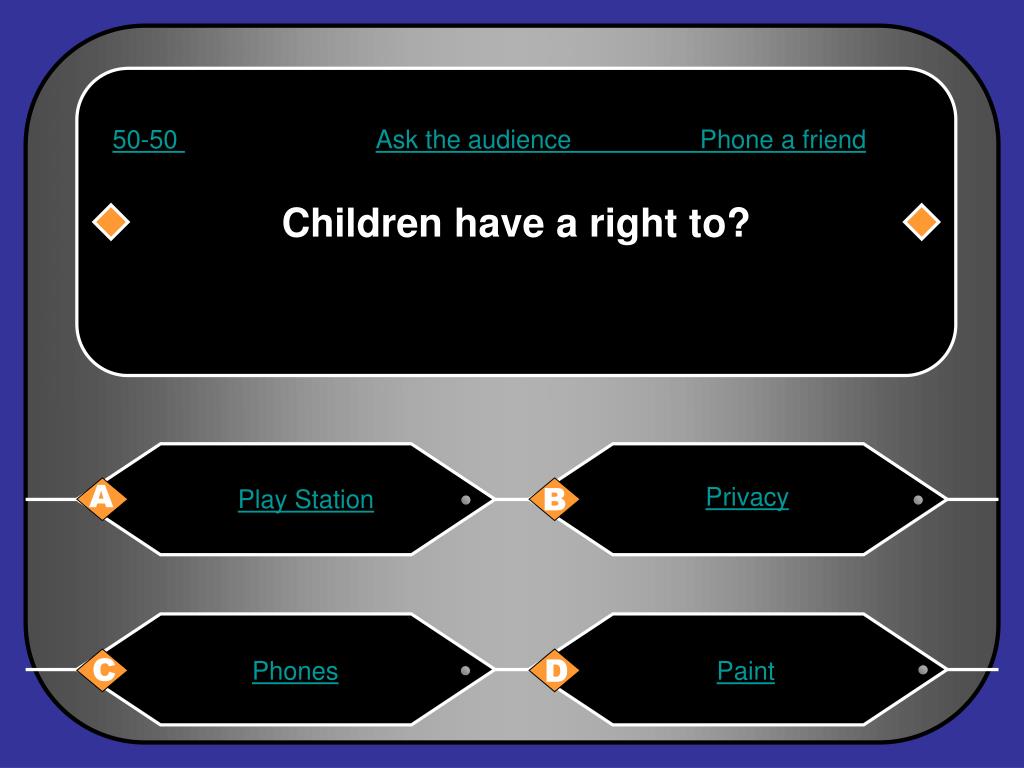 50-50 Ask the audience Phone a friend

Children have a right to?

A Play Station

B Privacy

C Phones

D Paint